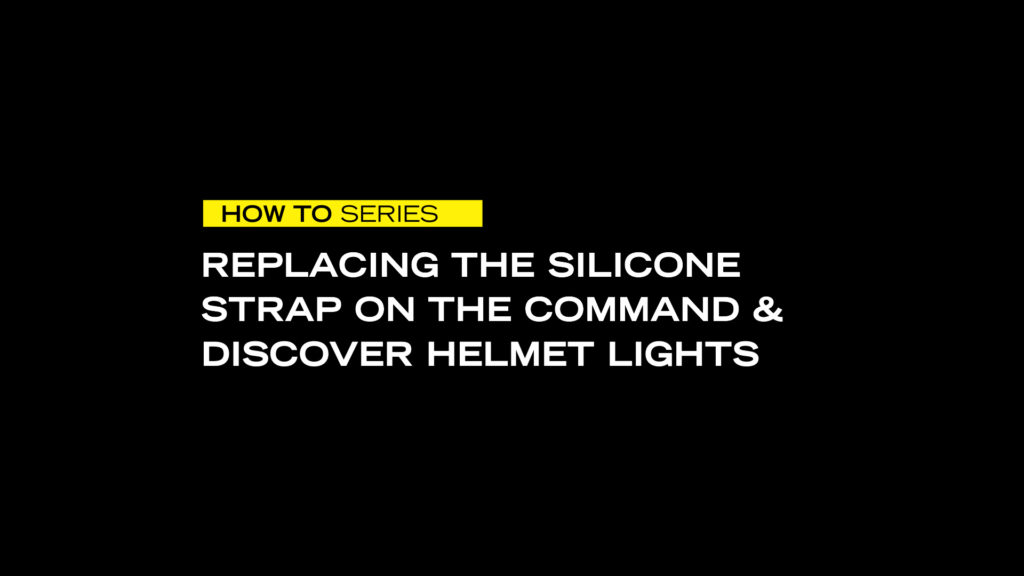 HOW TO SERIES

REPLACING THE SILICONE STRAP ON THE COMMAND & DISCOVER HELMET LIGHTS